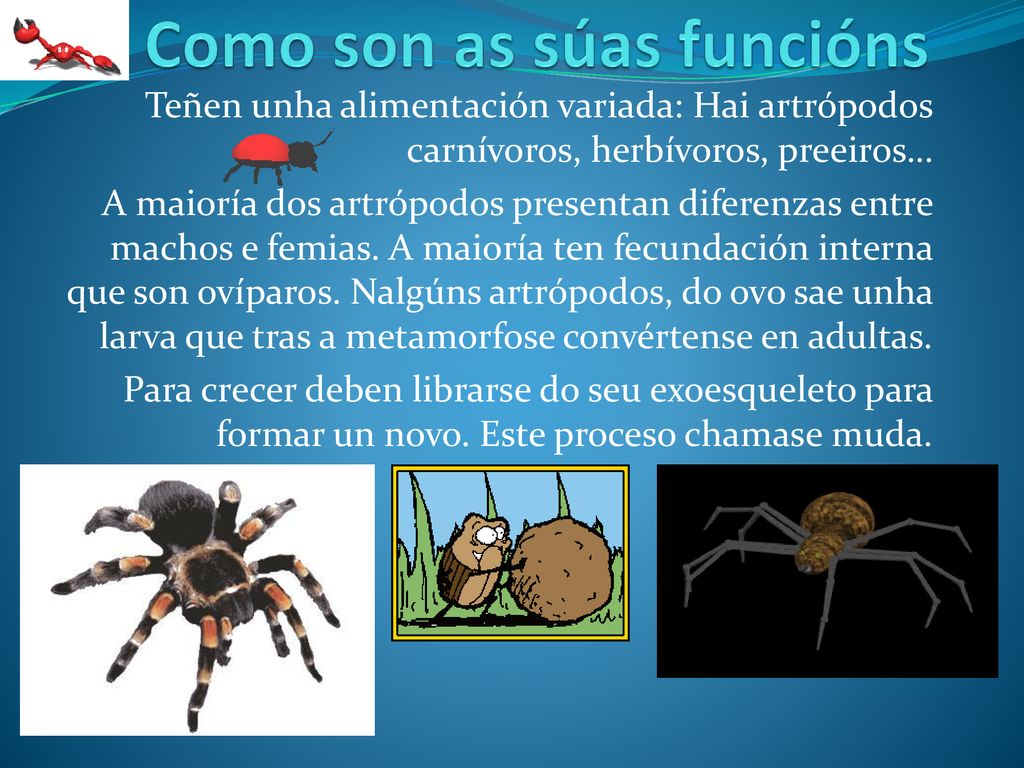 Como son as súas funcións

Teñen unha alimentación variada: Hai artrópodos carnívoros, herbívoros, preeiros…

A maioría dos artrópodos presentan diferenzas entre machos e femias. A maioría ten fecundación interna que son ovíparos. Nalgúns artrópodos, do ovo sae unha larva que tras a metamorfose convértense en adultas.

Para crecer deben librarse do seu exoesqueleto para formar un novo. Este proceso chamase muda.